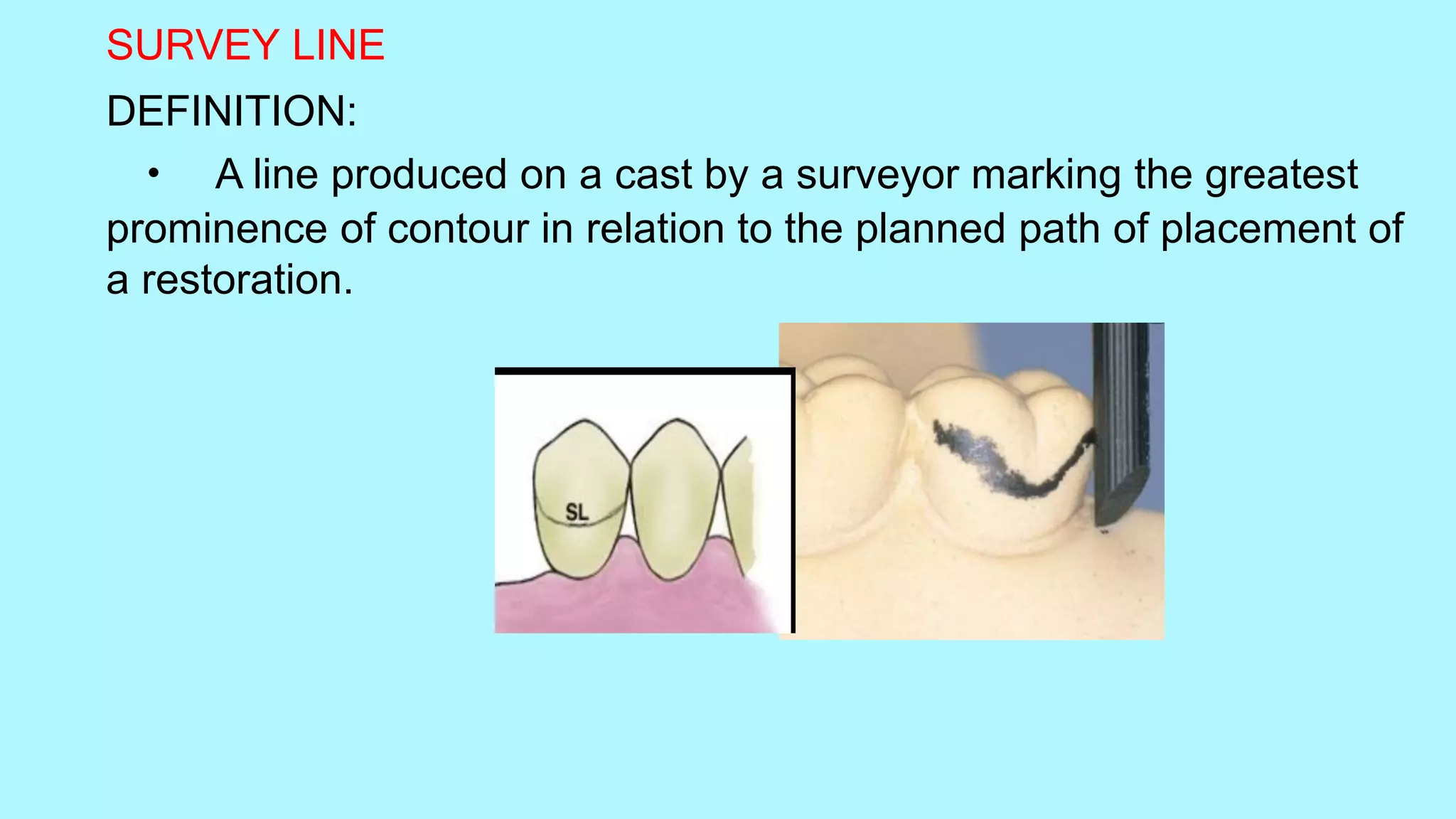 SURVEY LINE

DEFINITION:

• A line produced on a cast by a surveyor marking the greatest prominence of contour in relation to the planned path of placement of a restoration.

SL